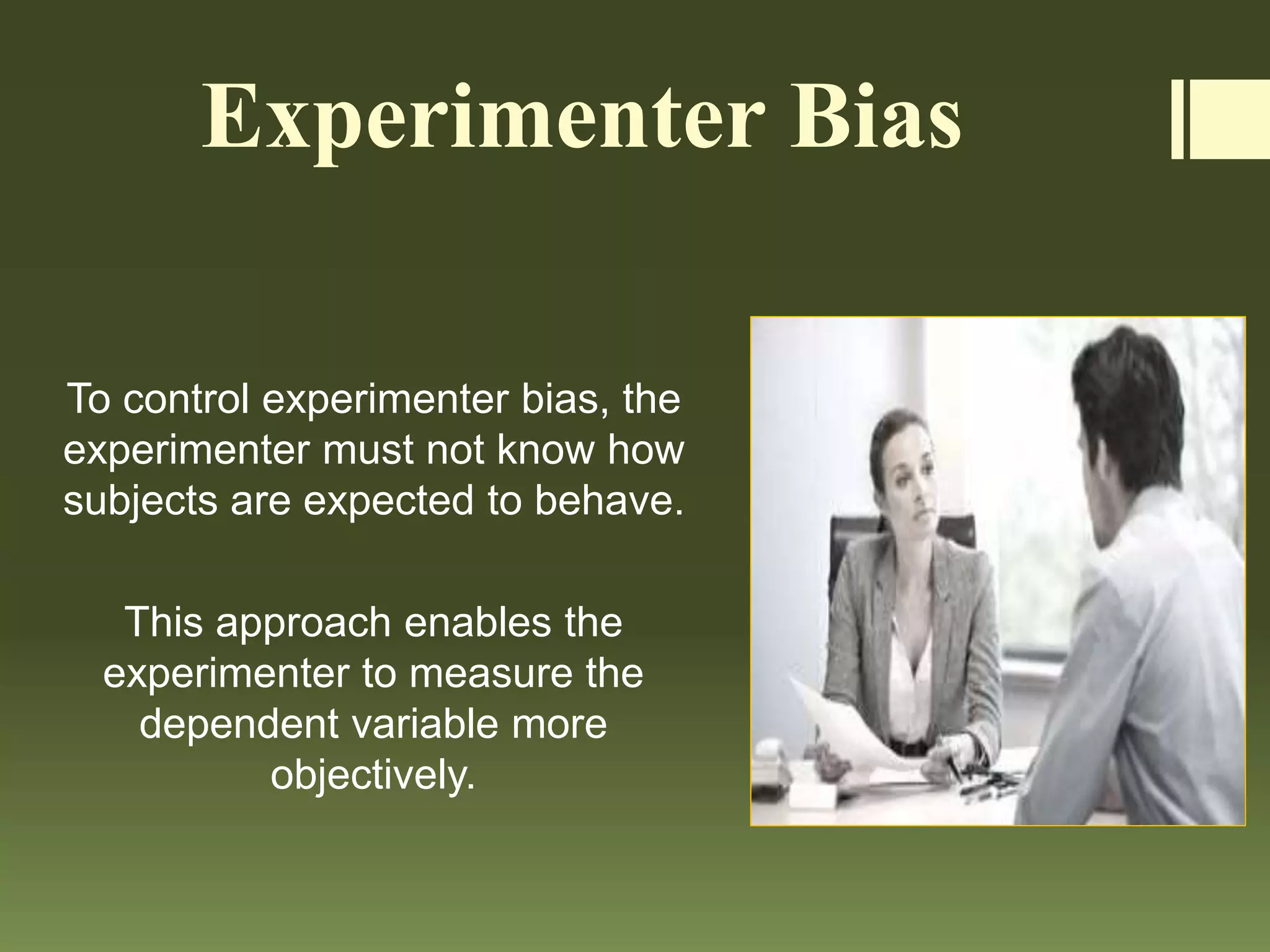 Experimenter Bias

To control experimenter bias, the experimenter must not know how subjects are expected to behave.

This approach enables the experimenter to measure the dependent variable more objectively.